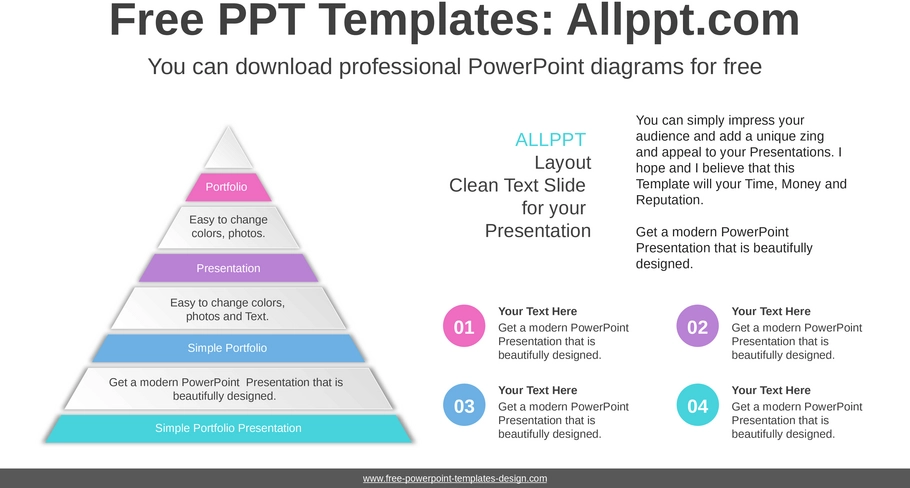 Free PPT Templates: Allppt.com

You can download professional PowerPoint diagrams for free

Portfolio

Easy to change colors, photos.

Presentation

Easy to change colors, photos and Text.

Simple Portfolio

Get a modern PowerPoint Presentation that is beautifully designed.

Simple Portfolio Presentation

ALLPPT Layout Clean Text Slide for your Presentation

You can simply impress your audience and add a unique zing and appeal to your Presentations. I hope and I believe that this Template will your Time, Money and Reputation.

Get a modern PowerPoint Presentation that is beautifully designed.

01 Your Text Here Get a modern PowerPoint Presentation that is beautifully designed.

02 Your Text Here Get a modern PowerPoint Presentation that is beautifully designed.

03 Your Text Here Get a modern PowerPoint Presentation that is beautifully designed.

04 Your Text Here Get a modern PowerPoint Presentation that is beautifully designed.

www.free-powerpoint-templates-design.com